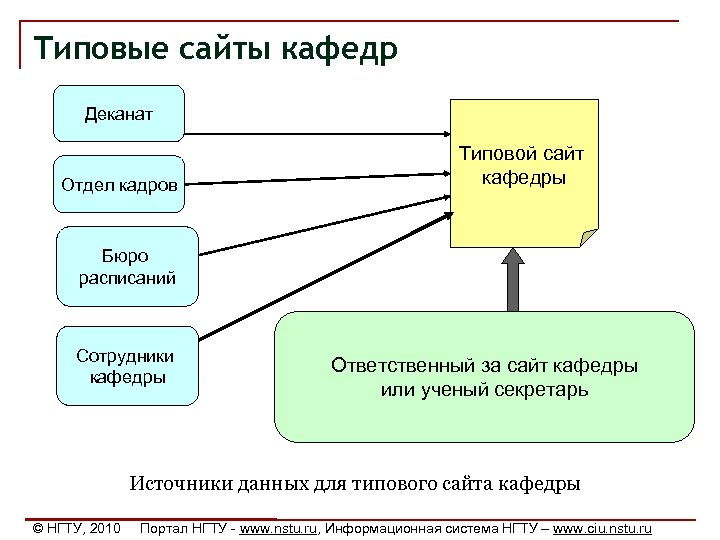 Типовые сайты кафедр

Деканат

Отдел кадров

Бюро расписаний

Сотрудники кафедры

Типовой сайт кафедры

Ответственный за сайт кафедры или ученый секретарь

Источники данных для типового сайта кафедры

© НГТУ, 2010 Портал НГТУ - www.nstu.ru, Информационная система НГТУ – www.ciu.nstu.ru